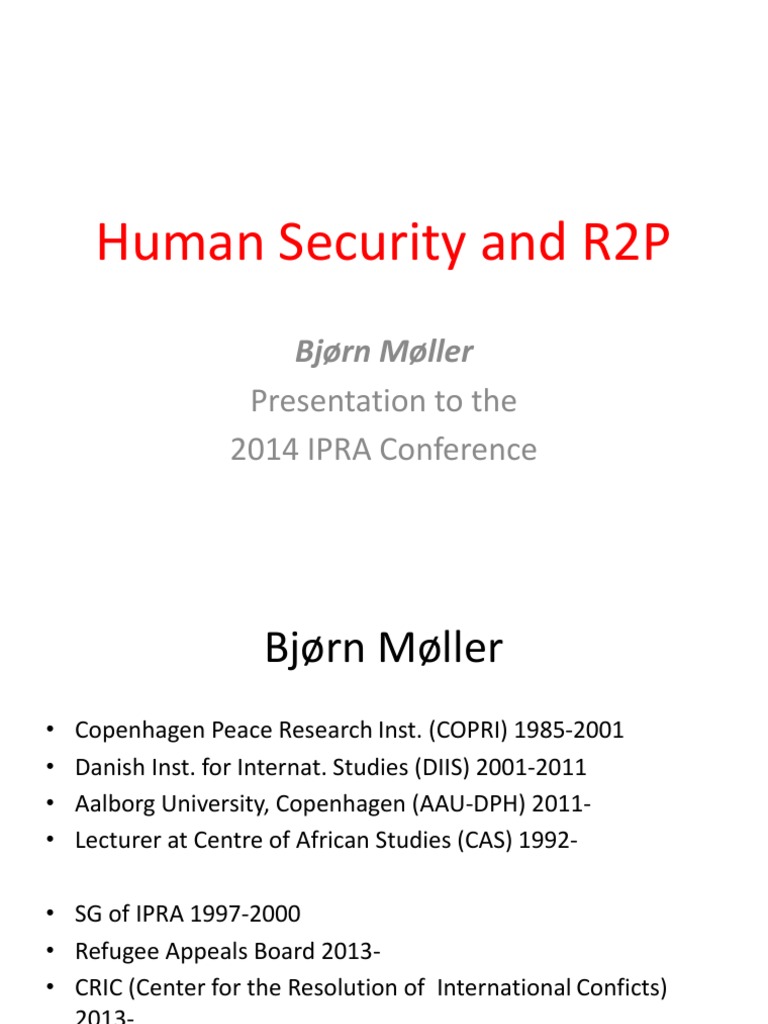 Human Security and R2P

Bjørn Møller
Presentation to the
2014 IPRA Conference

Bjørn Møller

• Copenhagen Peace Research Inst. (COPRI) 1985-2001
• Danish Inst. for Internat. Studies (DIIS) 2001-2011
• Aalborg University, Copenhagen (AAU-DPH) 2011-
• Lecturer at Centre of African Studies (CAS) 1992-

• SG of IPRA 1997-2000
• Refugee Appeals Board 2013-
• CRIC (Center for the Resolution of International Conficts) 2013-